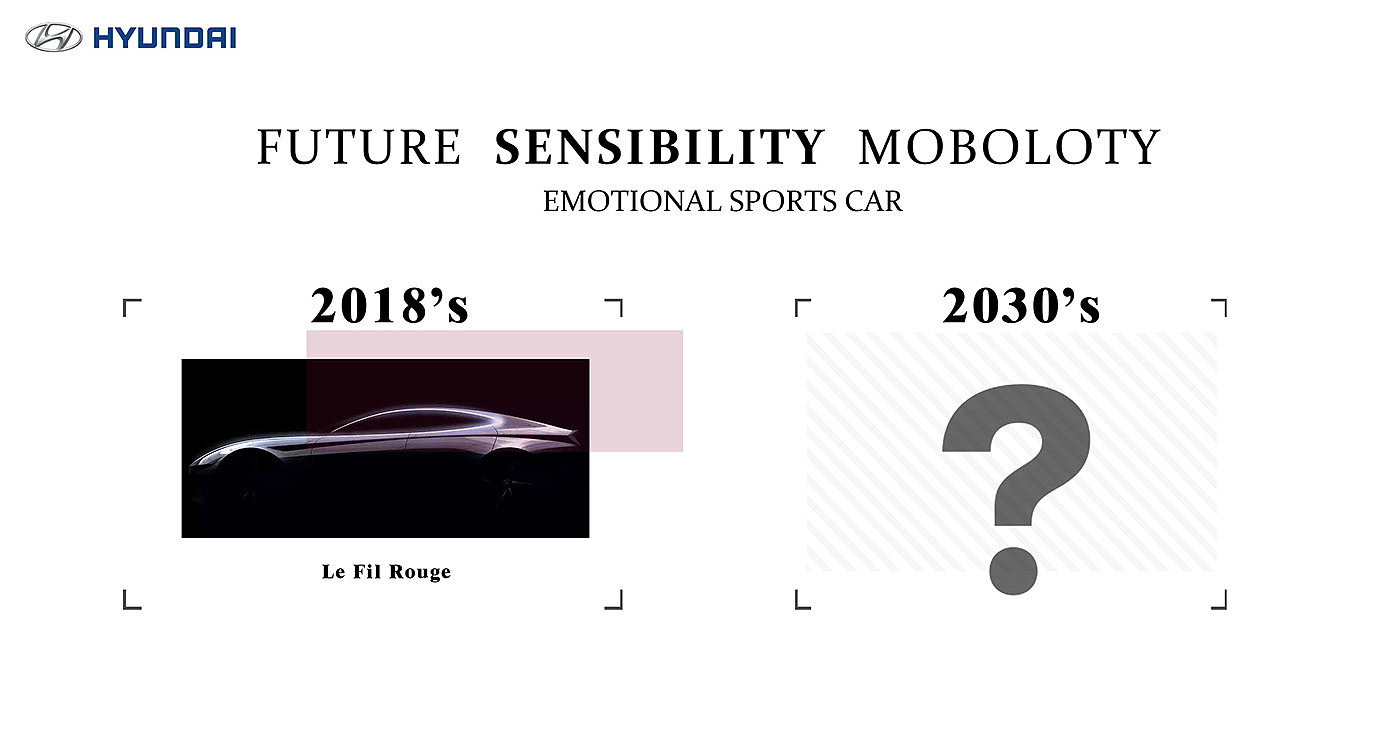 HYUNDAI

FUTURE SENSIBILITY MOBOLOTY

EMOTIONAL SPORTS CAR

2018's

Le Fil Rouge

2030's

?